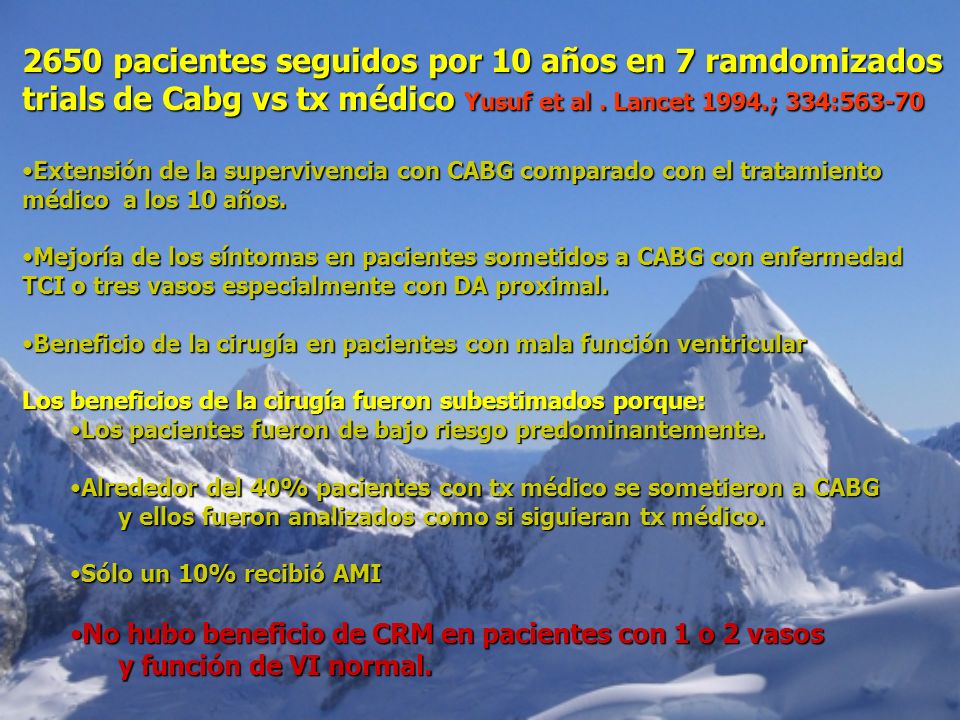 2650 pacientes seguidos por 10 años en 7 ramdomizados trials de Cabg vs tx médico Yusuf et al . Lancet 1994.; 334:563-70

•Extensión de la supervivencia con CABG comparado con el tratamiento médico a los 10 años.

•Mejoría de los síntomas en pacientes sometidos a CABG con enfermedad TCI o tres vasos especialmente con DA proximal.

•Beneficio de la cirugía en pacientes con mala función ventricular

Los beneficios de la cirugía fueron subestimados porque:
•Los pacientes fueron de bajo riesgo predominantemente.

•Alrededor del 40% pacientes con tx médico se sometieron a CABG y ellos fueron analizados como si siguieran tx médico.

•Sólo un 10% recibió AMI

•No hubo beneficio de CRM en pacientes con 1 o 2 vasos y función de VI normal.